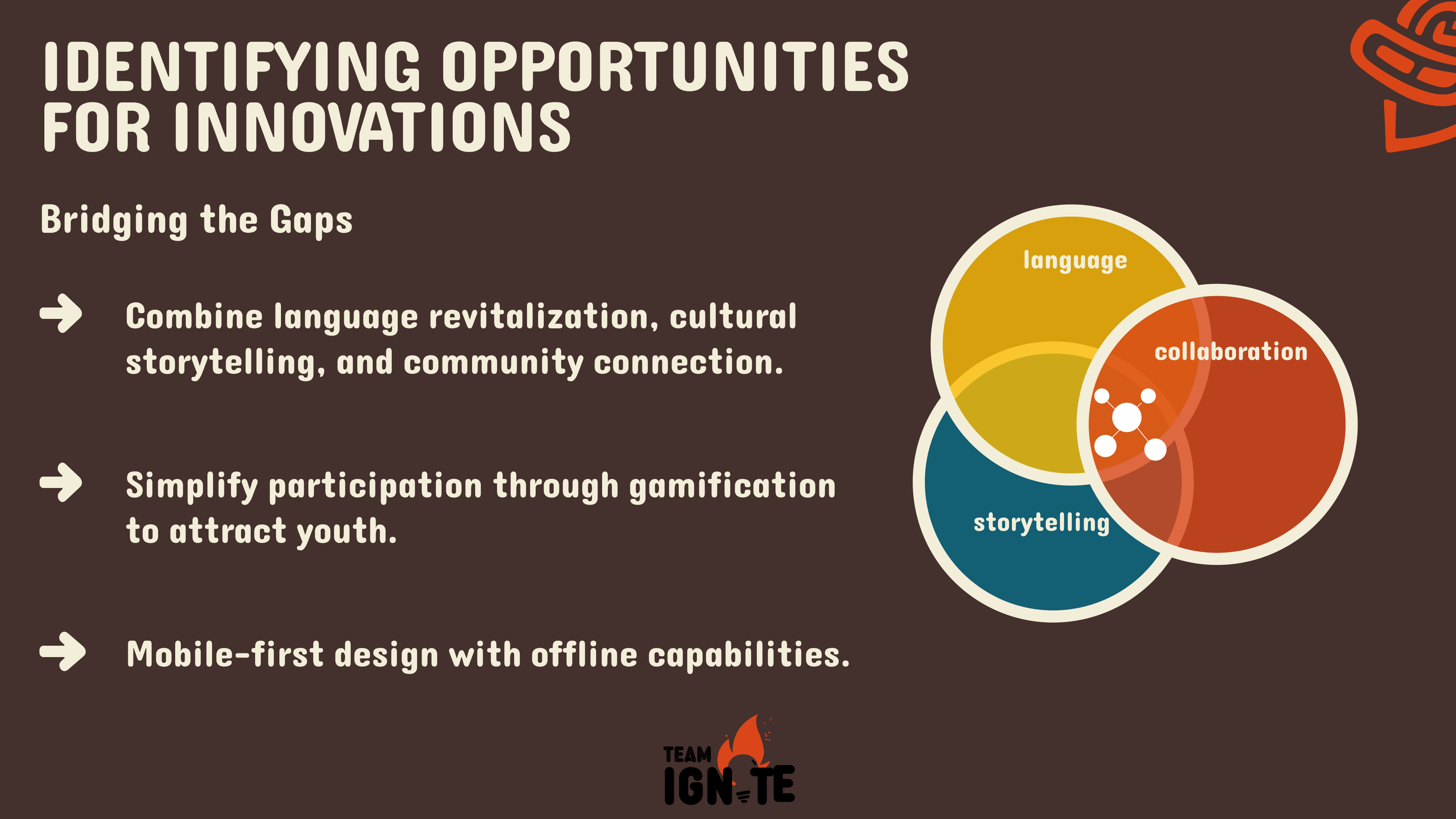 IDENTIFYING OPPORTUNITIES FOR INNOVATIONS

Bridging the Gaps

Combine language revitalization, cultural storytelling, and community connection.

Simplify participation through gamification to attract youth.

Mobile-first design with offline capabilities.

language

collaboration

storytelling

TEAM
IGNITE